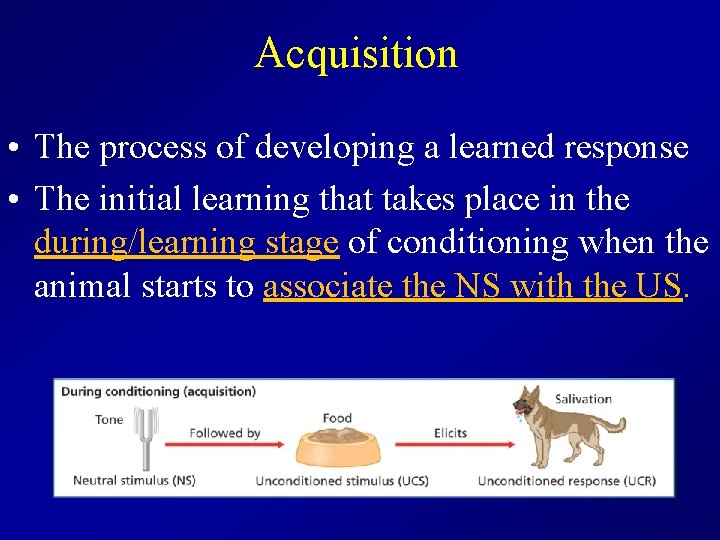 Acquisition

• The process of developing a learned response
• The initial learning that takes place in the during/learning stage of conditioning when the animal starts to associate the NS with the US.

During conditioning (acquisition)

Tone

Followed by

Food

Elicits

Salivation

Neutral stimulus (NS)

Unconditioned stimulus (UCS)

Unconditioned response (UCR)